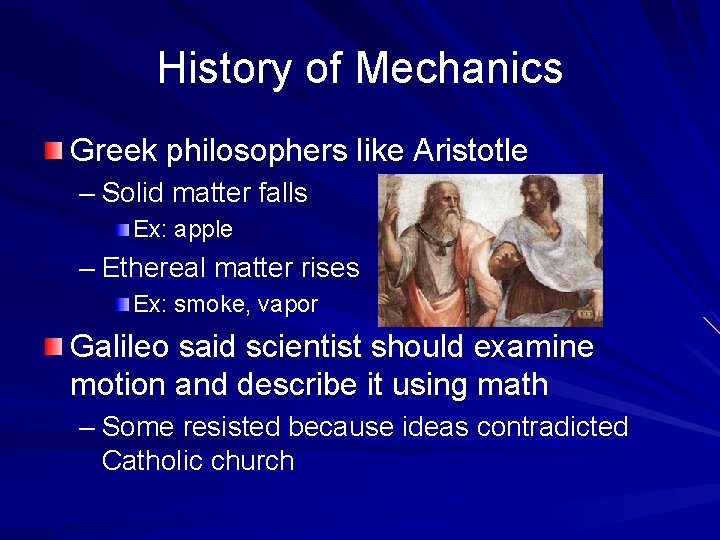 History of Mechanics

Greek philosophers like Aristotle
– Solid matter falls
Ex: apple
– Ethereal matter rises
Ex: smoke, vapor

Galileo said scientist should examine motion and describe it using math
– Some resisted because ideas contradicted Catholic church